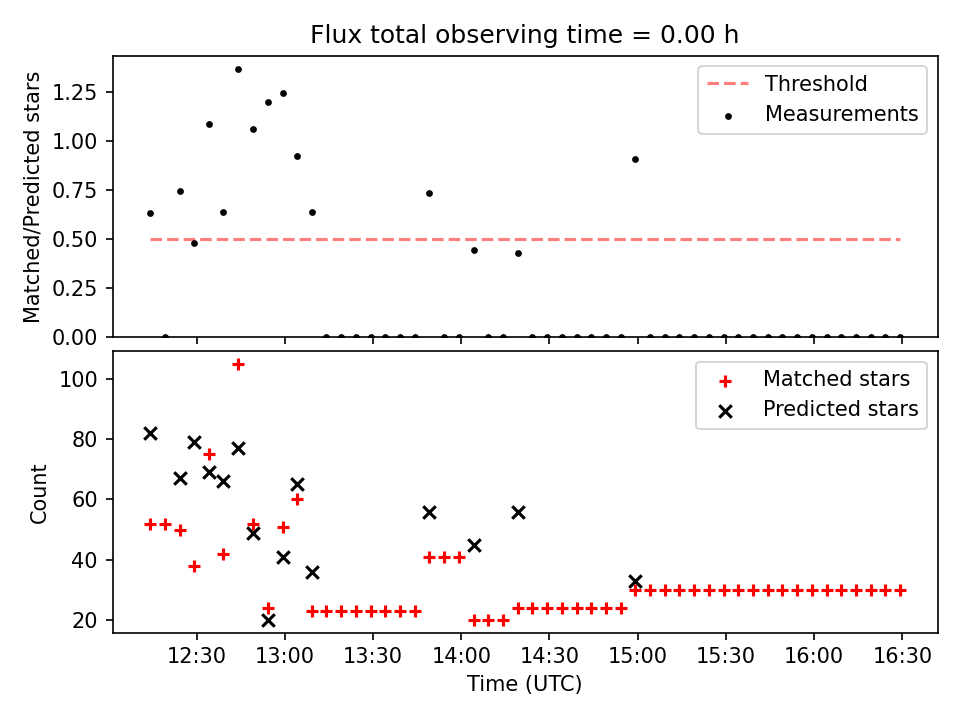 Flux total observing time = 0.00 h

Matched/Predicted stars

1.25
1.00
0.75
0.50
0.25
0.00

Threshold
Measurements

Count

100
80
60
40
20

Matched stars
Predicted stars

12:30
13:00
13:30
14:00
14:30
15:00
15:30
16:00
16:30

Time (UTC)